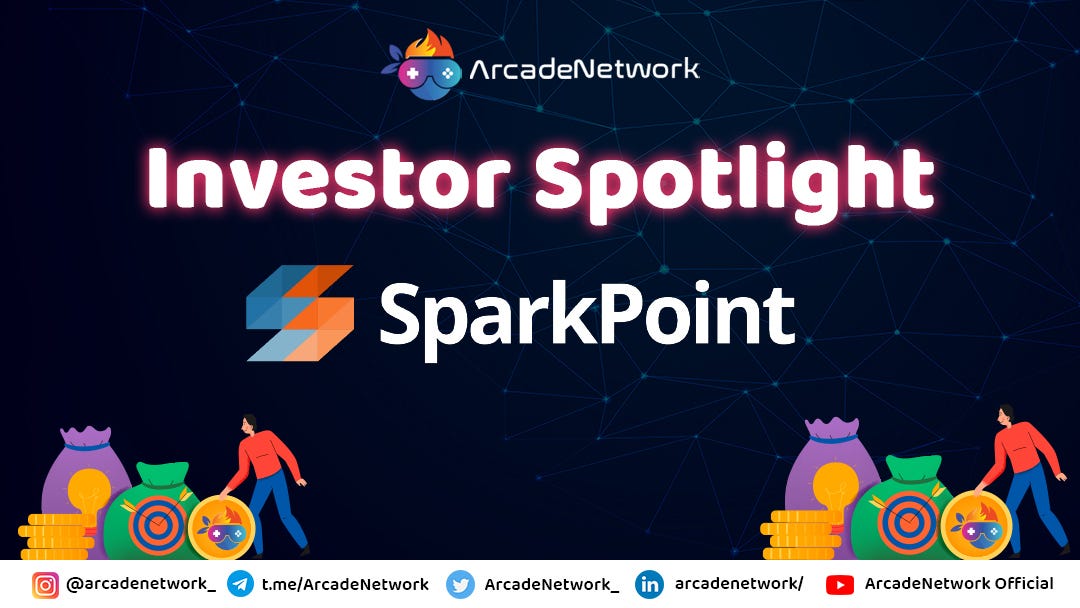 ArcadeNetwork

Investor Spotlight

SparkPoint

@arcadenetwork_ t.me/ArcadeNetwork ArcadeNetwork_ arcadenetwork/ ArcadeNetwork Official